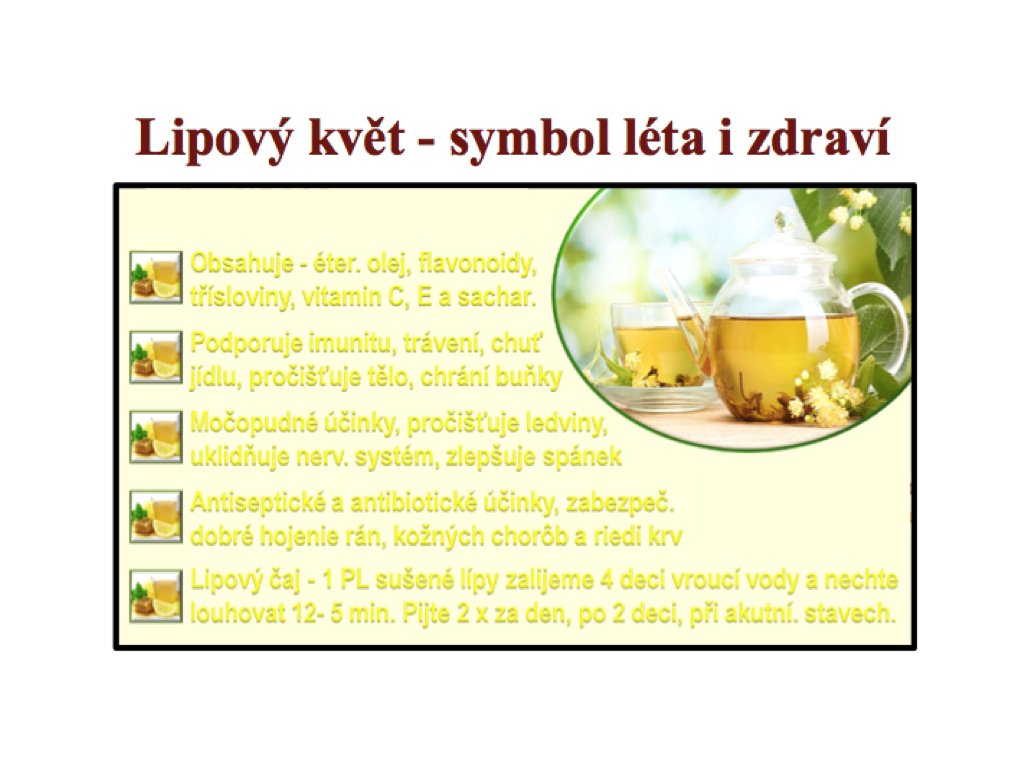 Lipový květ - symbol léta i zdraví

Obsahuje - éter. olej, flavonoidy, třísloviny, vitamin C, E a sachar.

Podporuje imunitu, trávení, chuť jídlu, pročišťuje tělo, chrání buňky

Močopudné účinky, pročišťuje ledviny, uklidňuje nerv. systém, zlepšuje spánek

Antiseptické a antibiotické účinky, zabezpeč. dobré hojenie rán, kožných chorôb a riedi krv

Lipový čaj - 1 PL sušené lípy zalijeme 4 deci vroucí vody a nechte louhovat 12- 5 min. Pijte 2 x za den, po 2 deci, při akutní. stavech.